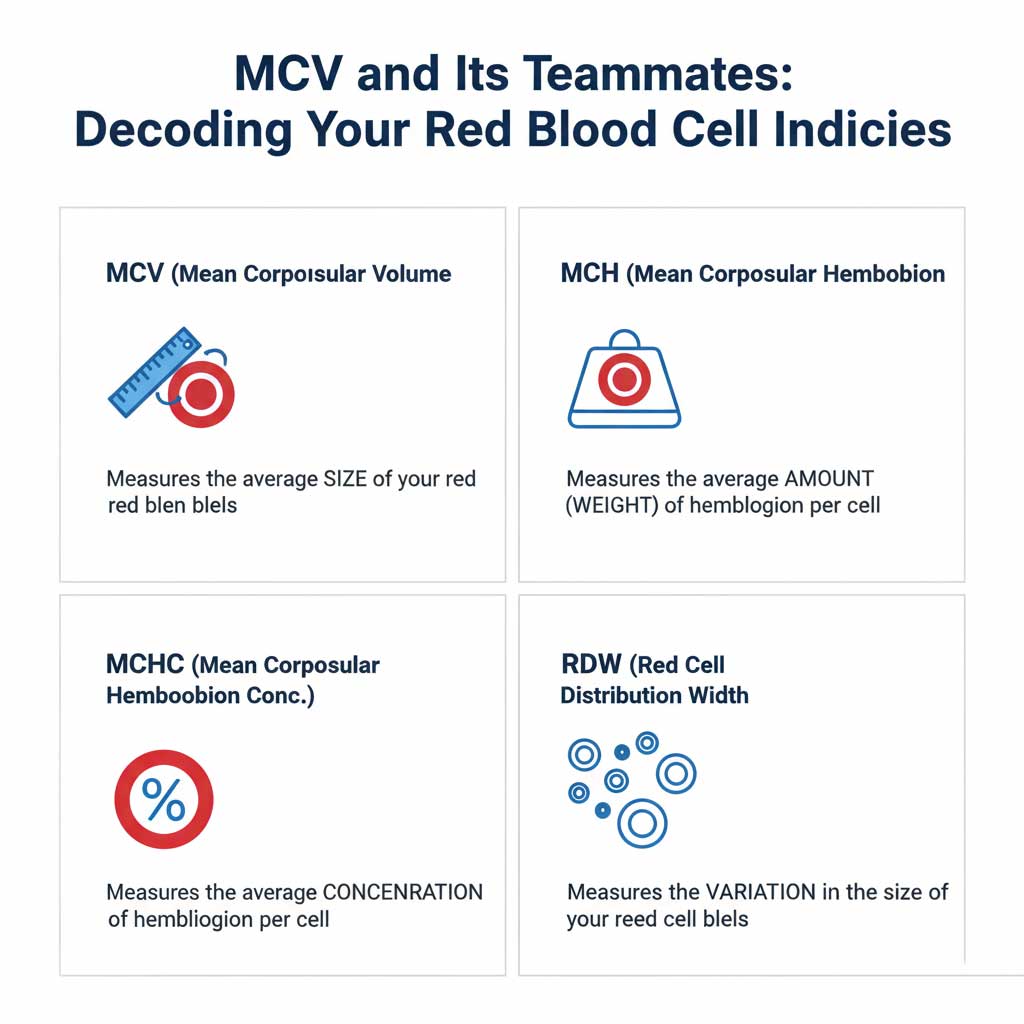 MCV and Its Teammates:
Decoding Your Red Blood Cell Indicies

MCV (Mean Corpoısular Volume

Measures the average SIZE of your red red blen blels

MCH (Mean Corposular Hembobion

Measures the average AMOUNT (WEIGHT) of hemblogion per cell

MCHC (Mean Corposular Hemboobion Conc.)

%

Measures the average CONCENRATION of hembliogion per cell

RDW (Red Cell Distribution Width

Measures the VARIATION in the size of your reed cell blels